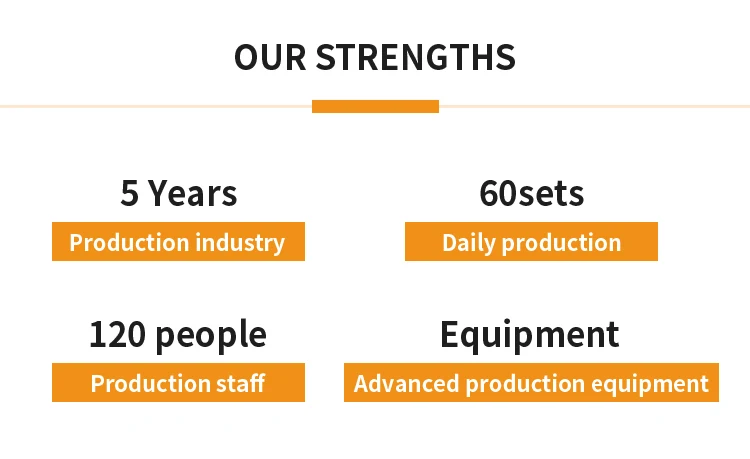 OUR STRENGTHS

5 Years

Production industry

60sets

Daily production

120 people

Production staff

Equipment

Advanced production equipment